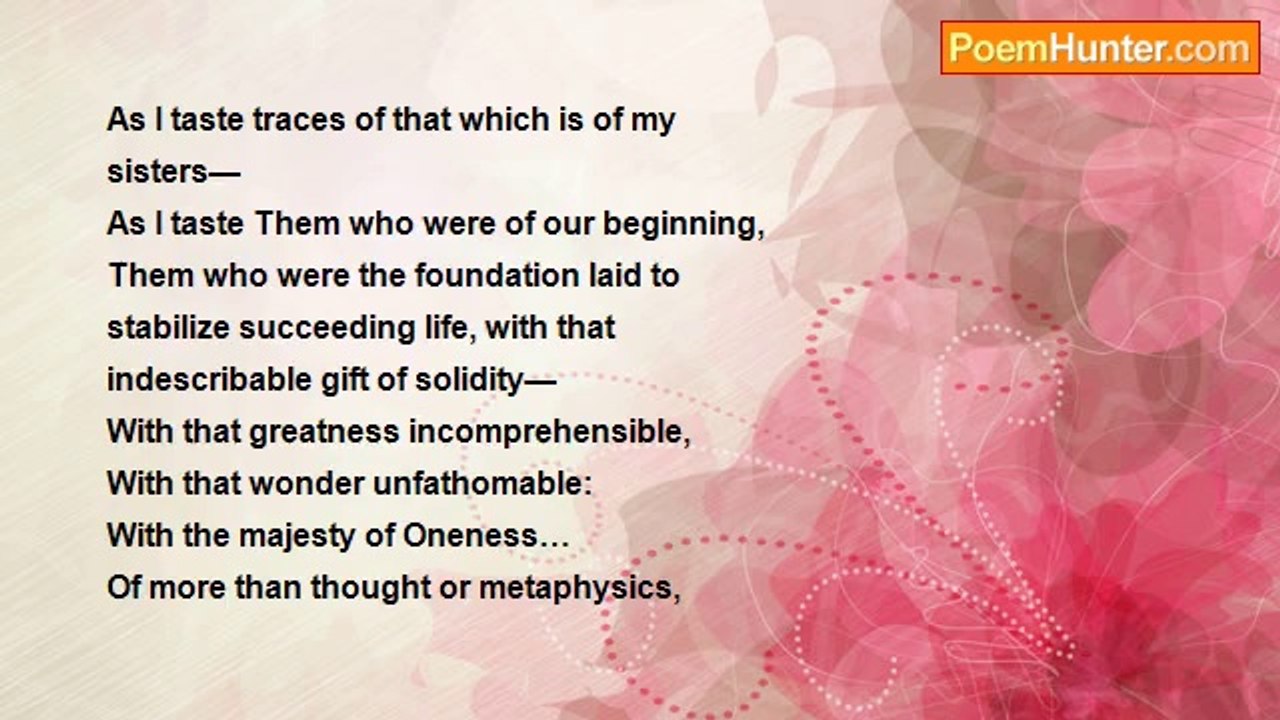 PoemHunter.com

As I taste traces of that which is of my sisters—
As I taste Them who were of our beginning,
Them who were the foundation laid to stabilize succeeding life, with that indescribable gift of solidity—
With that greatness incomprehensible,
With that wonder unfathomable:
With the majesty of Oneness…
Of more than thought or metaphysics,